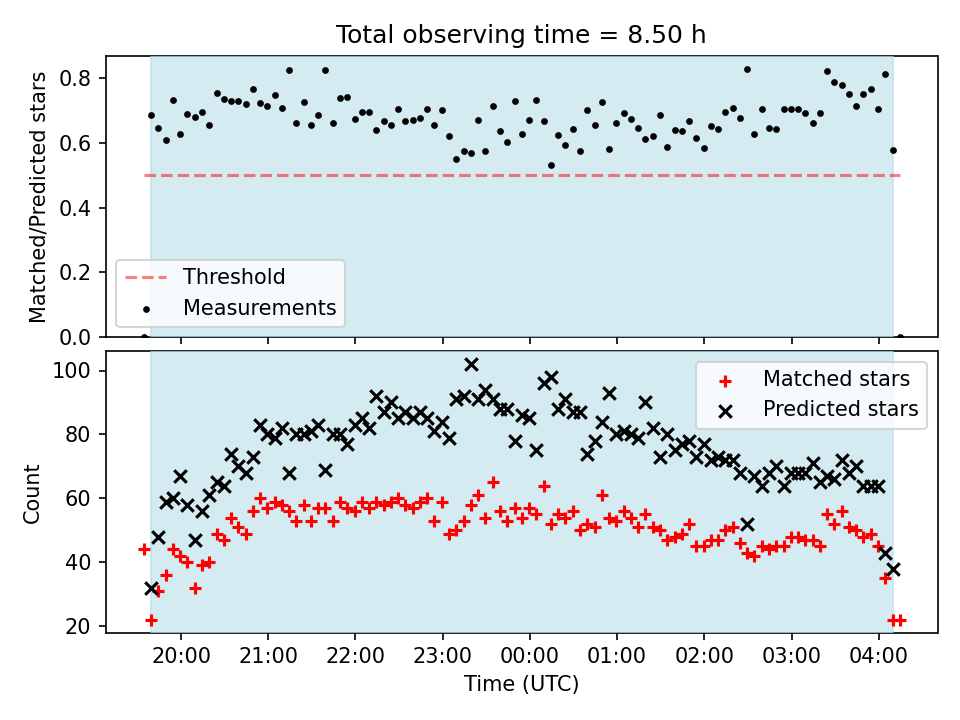 Total observing time = 8.50 h

Matched/Predicted stars

0.8
0.6
0.4
0.2
0.0

Threshold
Measurements

Count

100
80
60
40
20

Matched stars
Predicted stars

20:00
21:00
22:00
23:00
00:00
01:00
02:00
03:00
04:00

Time (UTC)